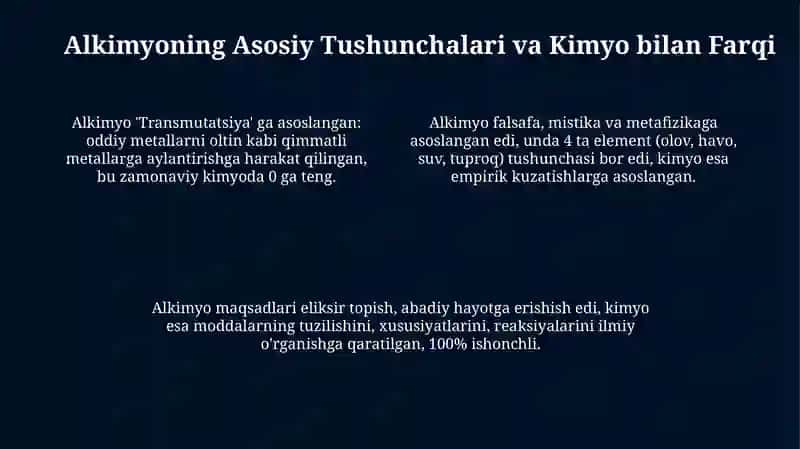 Alkimyoning Asosiy Tushunchalari va Kimyo bilan Farqi

Alkimyo 'Transmutatsiya' ga asoslangan: oddiy metallarni oltin kabi qimmatli metallarga aylantirishga harakat qilingan, bu zamonaviy kimyoda 0 ga teng.

Alkimyo falsafa, mistika va metafizikaga asoslangan edi, unda 4 ta element (olov, havo, suv, tuproq) tushunchasi bor edi, kimyo esa empirik kuzatishlarga asoslangan.

Alkimyo maqsadlari eliksir topish, abadiy hayotga erishish edi, kimyo esa moddalarning tuzilishini, xususiyatlarini, reaksiyalarini ilmiy o'rganishga qaratilgan, 100% ishonchli.